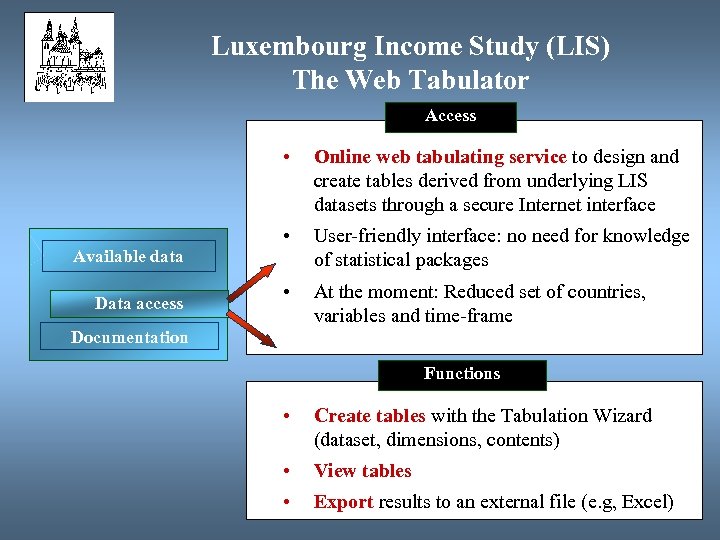 Luxembourg Income Study (LIS)
The Web Tabulator

Available data

Data access

Documentation

Access

• Online web tabulating service to design and create tables derived from underlying LIS datasets through a secure Internet interface

• User-friendly interface: no need for knowledge of statistical packages

• At the moment: Reduced set of countries, variables and time-frame

Functions

• Create tables with the Tabulation Wizard (dataset, dimensions, contents)

• View tables

• Export results to an external file (e.g, Excel)